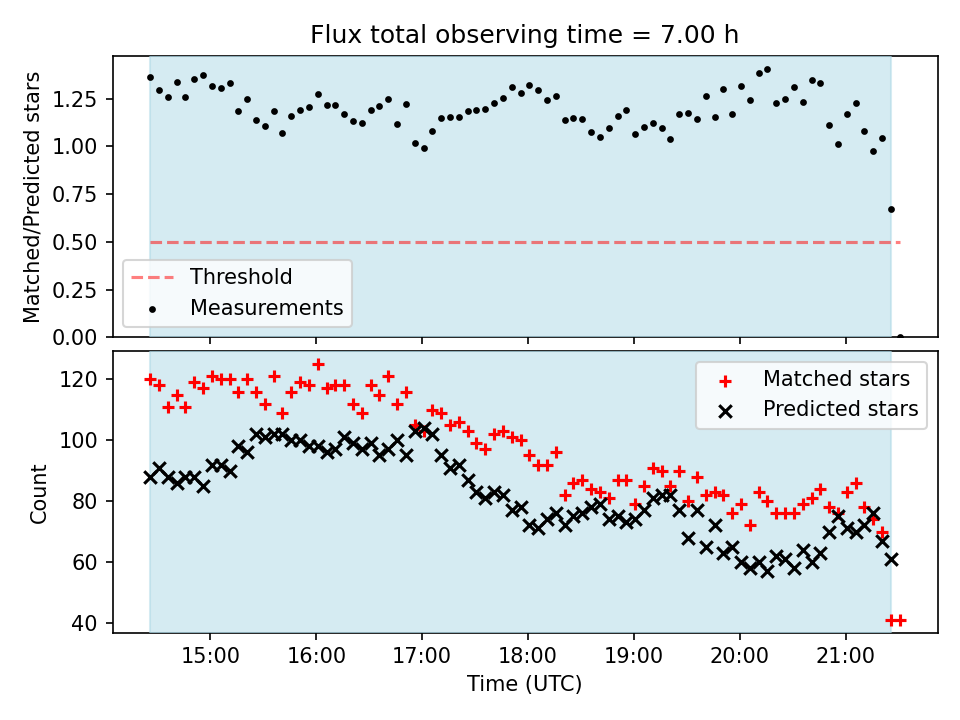 Flux total observing time = 7.00 h

Matched/Predicted stars

1.25
1.00
0.75
0.50
0.25
0.00

Threshold
Measurements

Count

120
100
80
60
40

Matched stars
Predicted stars

15:00
16:00
17:00
18:00
19:00
20:00
21:00

Time (UTC)